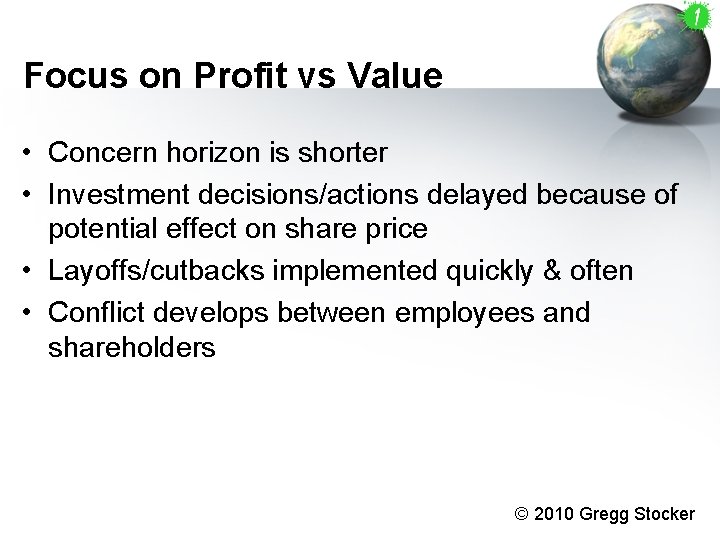 1

Focus on Profit vs Value

• Concern horizon is shorter
• Investment decisions/actions delayed because of potential effect on share price
• Layoffs/cutbacks implemented quickly & often
• Conflict develops between employees and shareholders

© 2010 Gregg Stocker